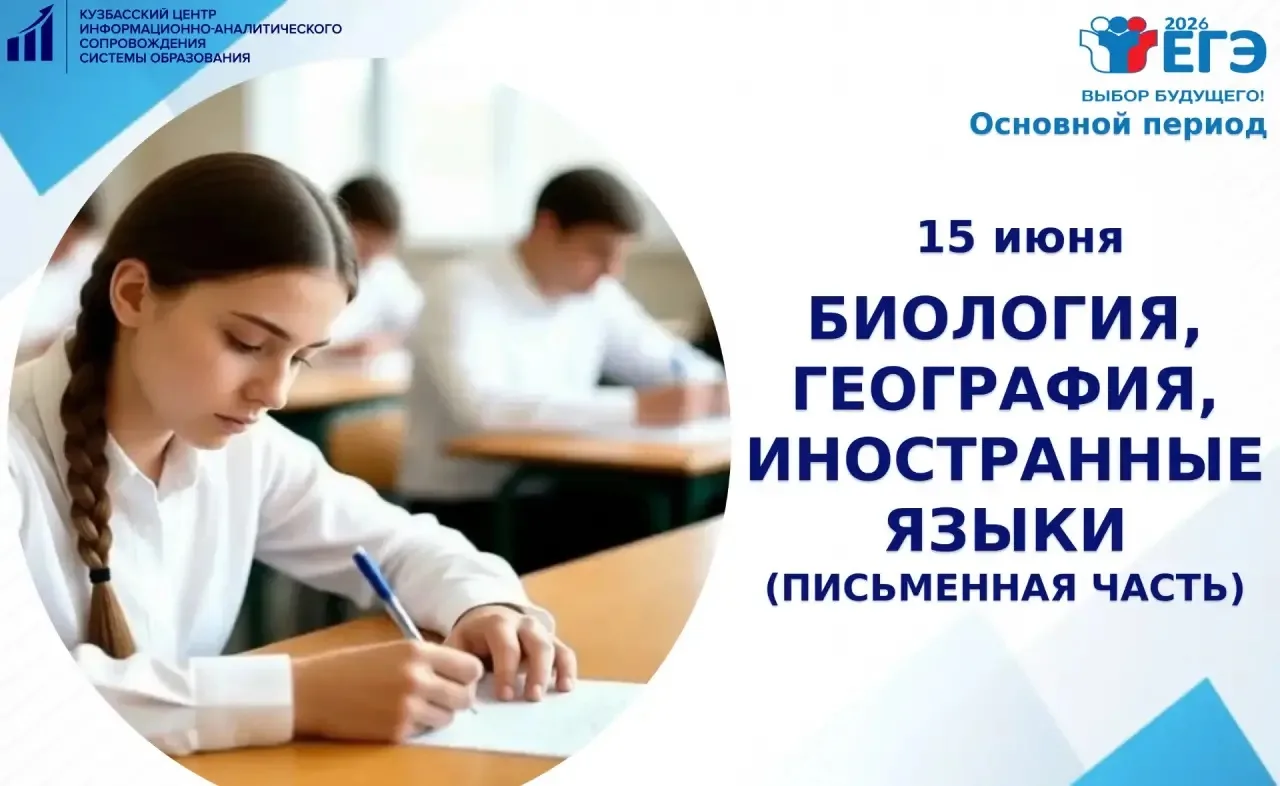 КУЗБАССКИЙ ЦЕНТР
ИНФОРМАЦИОННО-АНАЛИТИЧЕСКОГО
СОПРОВОЖДЕНИЯ
СИСТЕМЫ ОБРАЗОВАНИЯ

2026
ЕГЭ
ВЫБОР БУДУЩЕГО!
Основной период

15 июня

БИОЛОГИЯ, ГЕОГРАФИЯ, ИНОСТРАННЫЕ ЯЗЫКИ
(ПИСЬМЕННАЯ ЧАСТЬ)